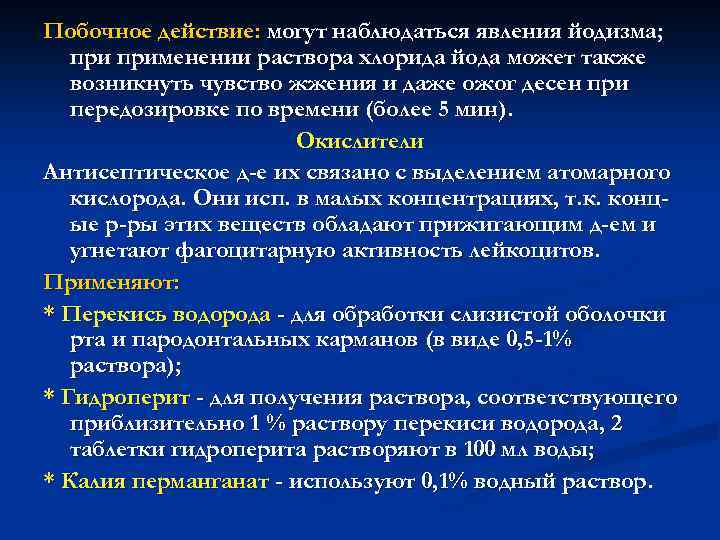 Побочное действие: могут наблюдаться явления йодизма; при применении раствора хлорида йода может также возникнуть чувство жжения и даже ожог десен при передозировке по времени (более 5 мин).

Окислители

Антисептическое д-е их связано с выделением атомарного кислорода. Они исп. в малых концентрациях, т.к. конц-ые р-ры этих веществ обладают прижигающим д-ем и угнетают фагоцитарную активность лейкоцитов.

Применяют:

* Перекись водорода - для обработки слизистой оболочки рта и пародонтальных карманов (в виде 0,5-1% раствора);

* Гидроперит - для получения раствора, соответствующего приблизительно 1 % раствору перекиси водорода, 2 таблетки гидроперита растворяют в 100 мл воды;

* Калия перманганат - используют 0,1% водный раствор.